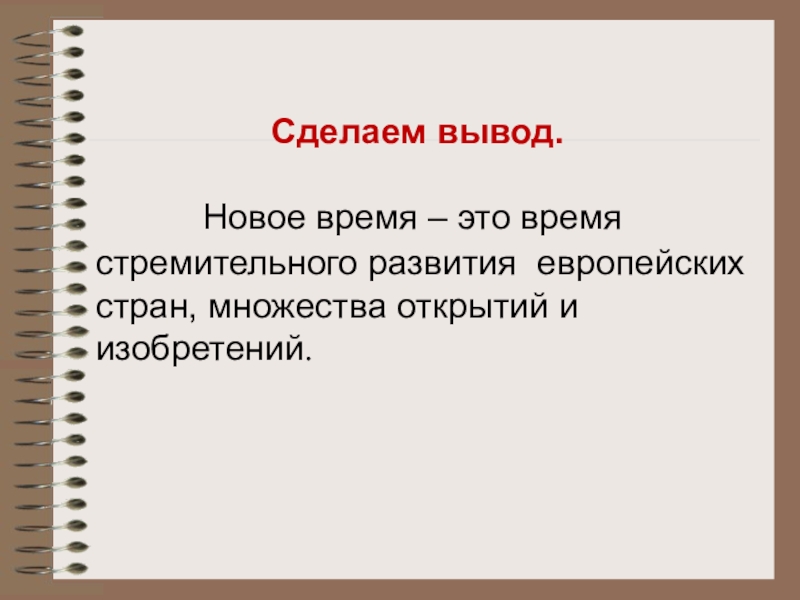 Сделаем вывод.

Новое время – это время стремительного развития европейских стран, множества открытий и изобретений.